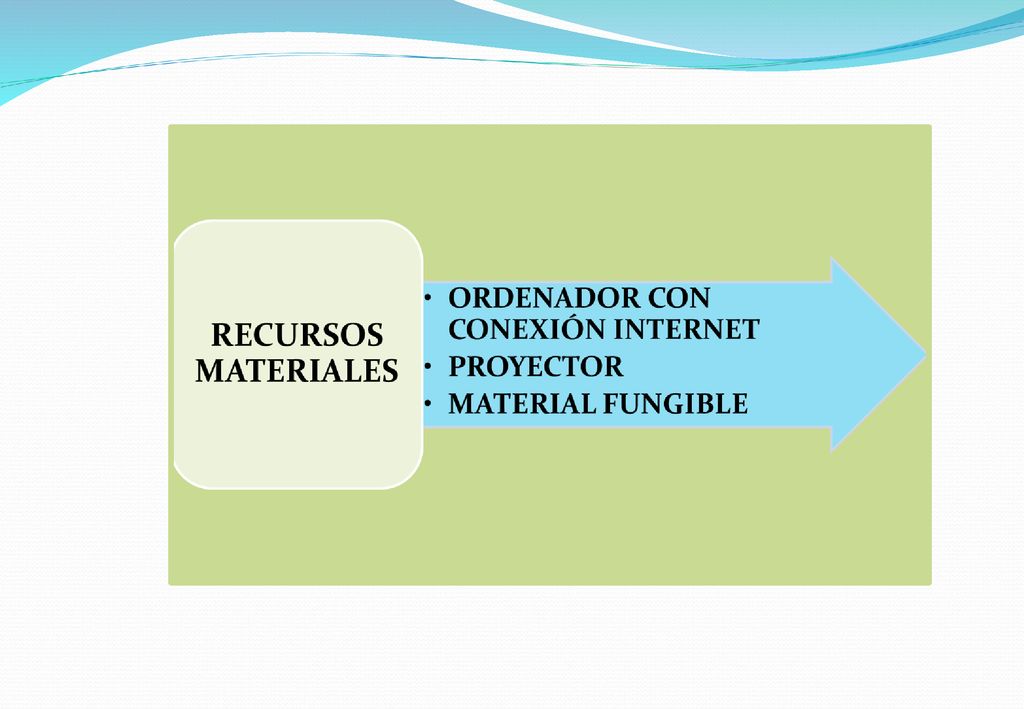 RECURSOS MATERIALES

• ORDENADOR CON CONEXIÓN INTERNET
• PROYECTOR
• MATERIAL FUNGIBLE